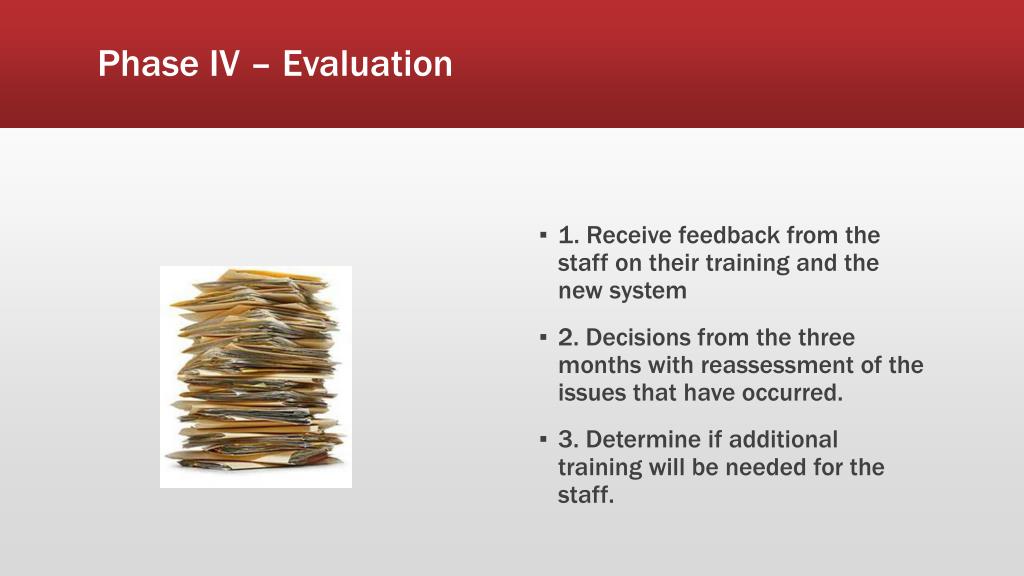 Phase IV – Evaluation

▪ 1. Receive feedback from the staff on their training and the new system

▪ 2. Decisions from the three months with reassessment of the issues that have occurred.

▪ 3. Determine if additional training will be needed for the staff.